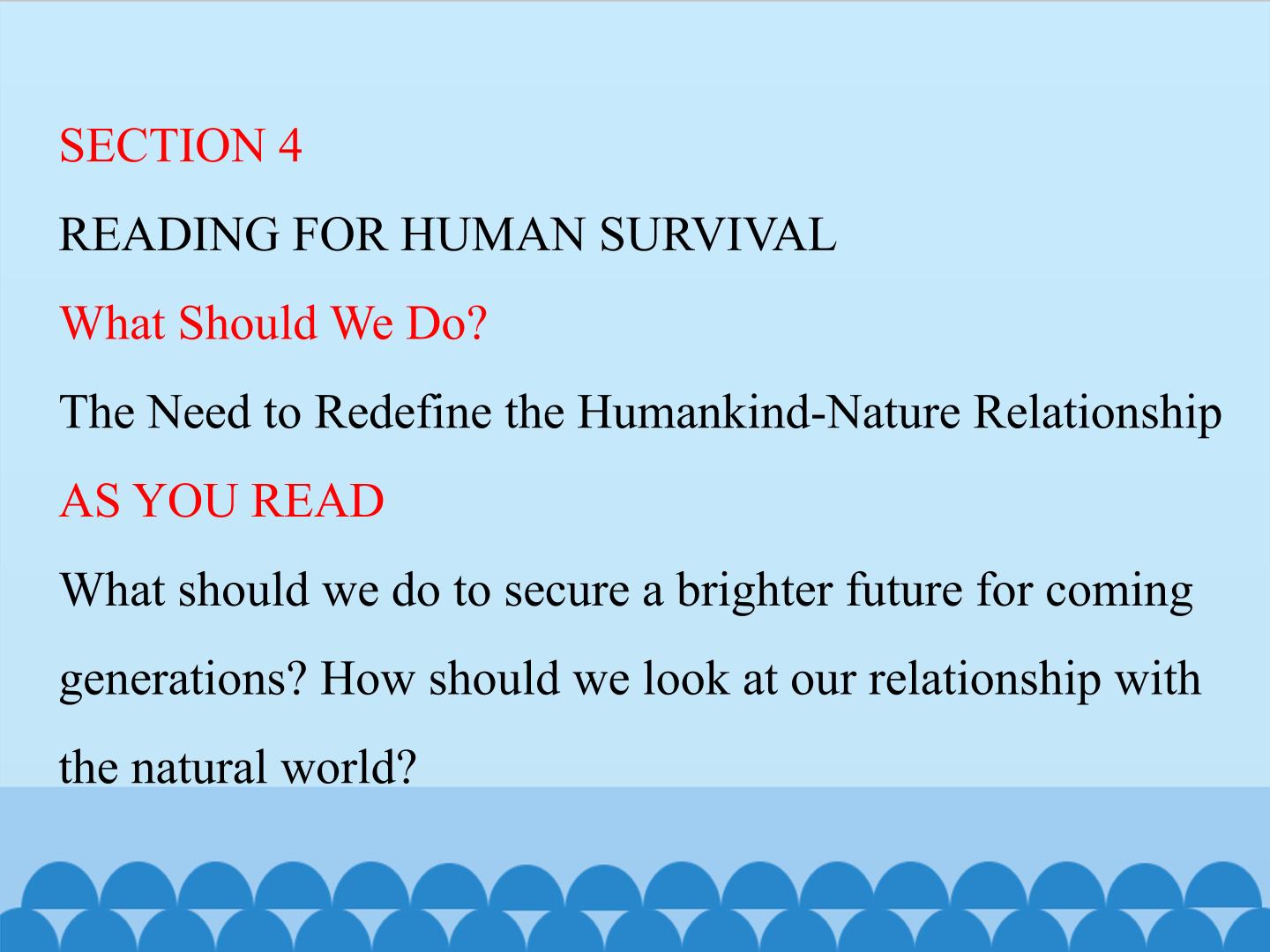 SECTION 4

READING FOR HUMAN SURVIVAL

What Should We Do?

The Need to Redefine the Humankind-Nature Relationship

AS YOU READ

What should we do to secure a brighter future for coming generations? How should we look at our relationship with the natural world?